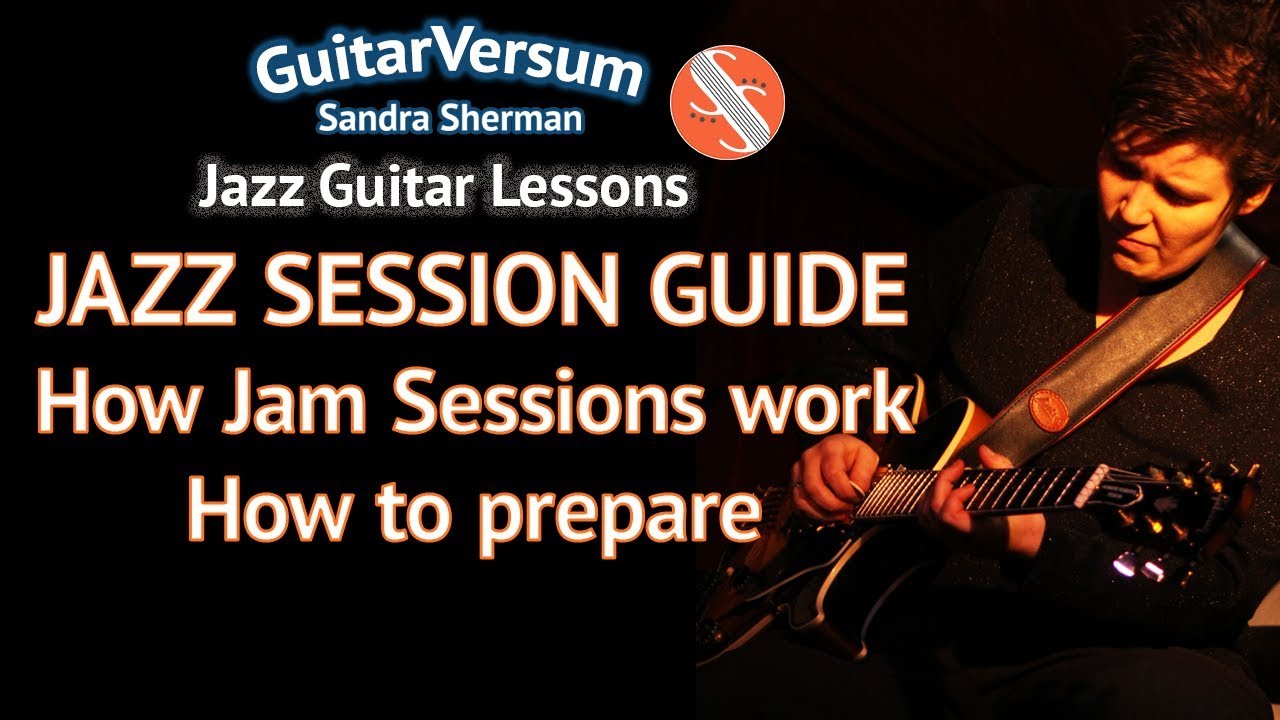 GuitarVersum
Sandra Sherman
Jazz Guitar Lessons

JAZZ SESSION GUIDE
How Jam Sessions work
How to prepare